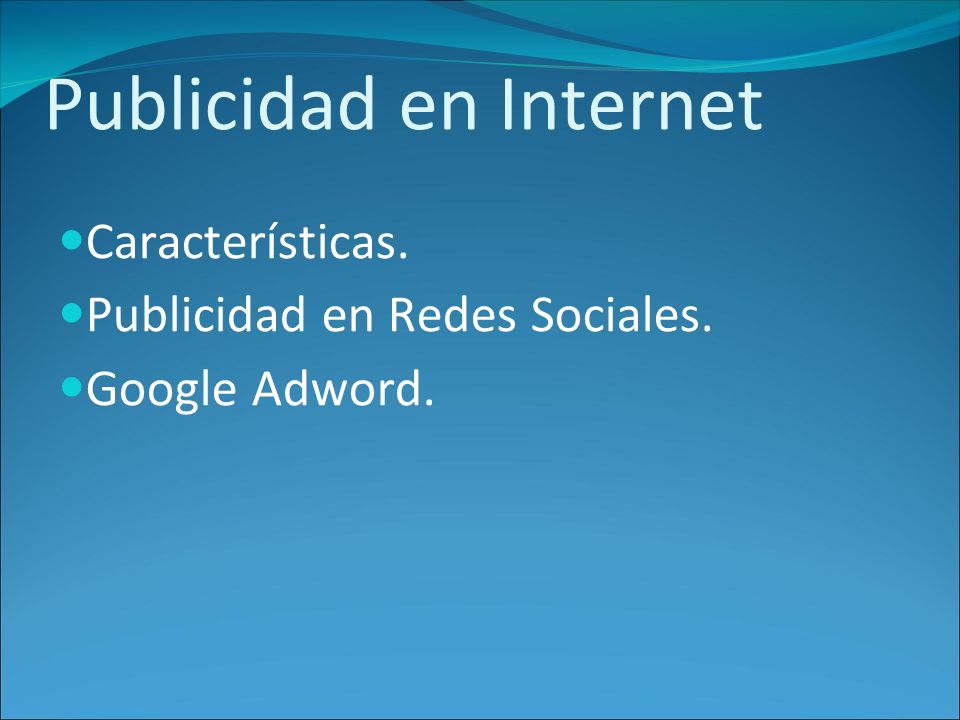 Publicidad en Internet

- Características.
- Publicidad en Redes Sociales.
- Google Adword.